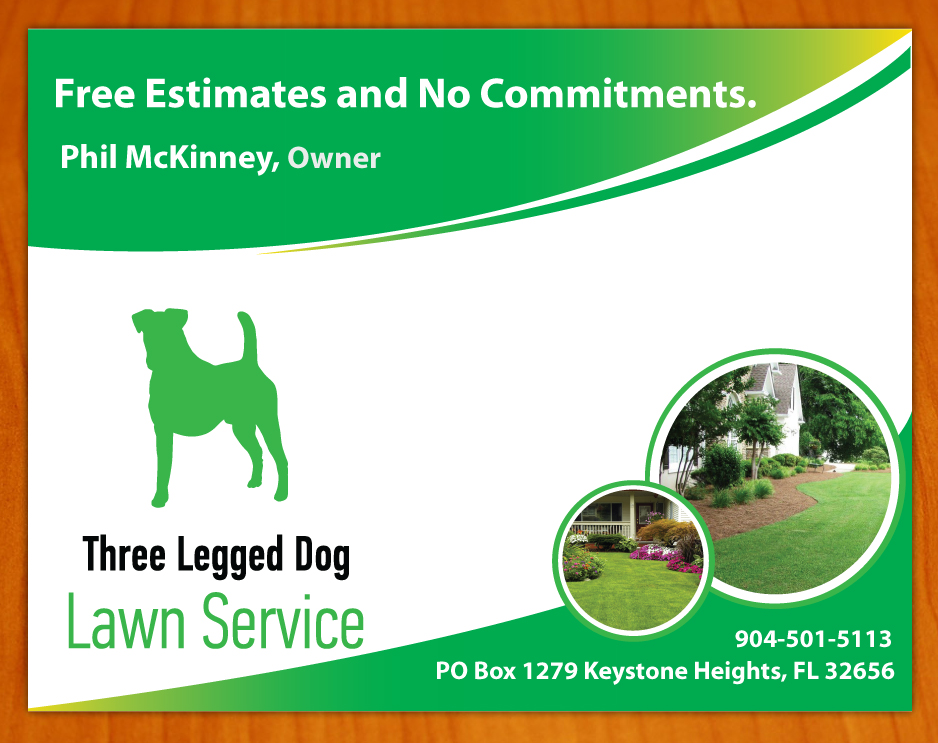 Free Estimates and No Commitments.

Phil McKinney, Owner

Three Legged Dog
Lawn Service

904-501-5113
PO Box 1279 Keystone Heights, FL 32656